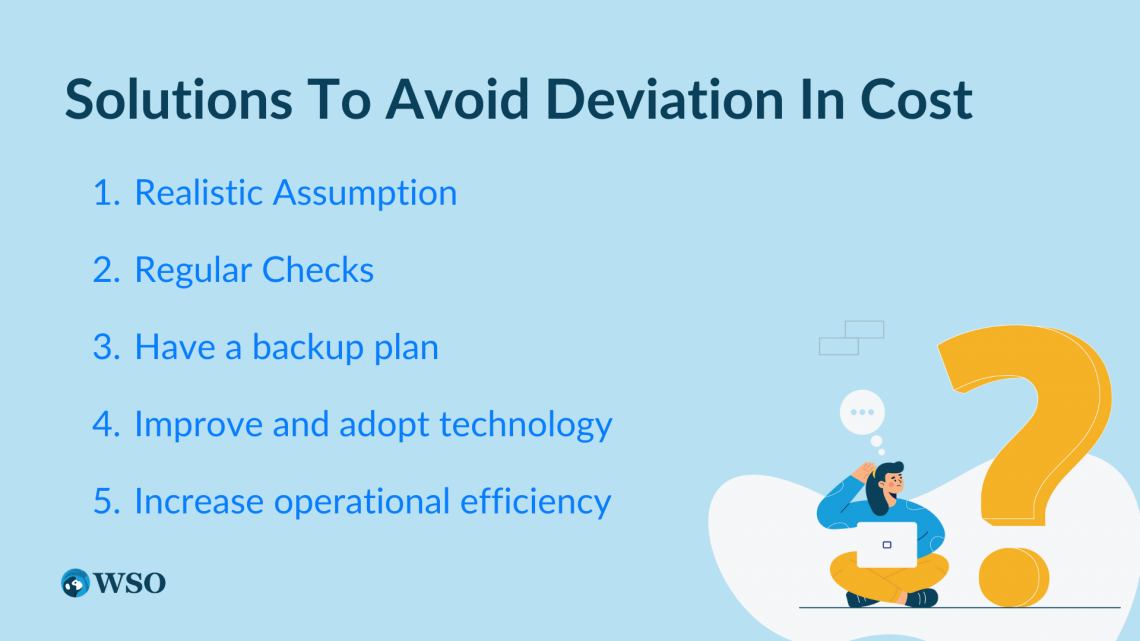 Solutions To Avoid Deviation In Cost

1. Realistic Assumption

2. Regular Checks

3. Have a backup plan

4. Improve and adopt technology

5. Increase operational efficiency

WSO